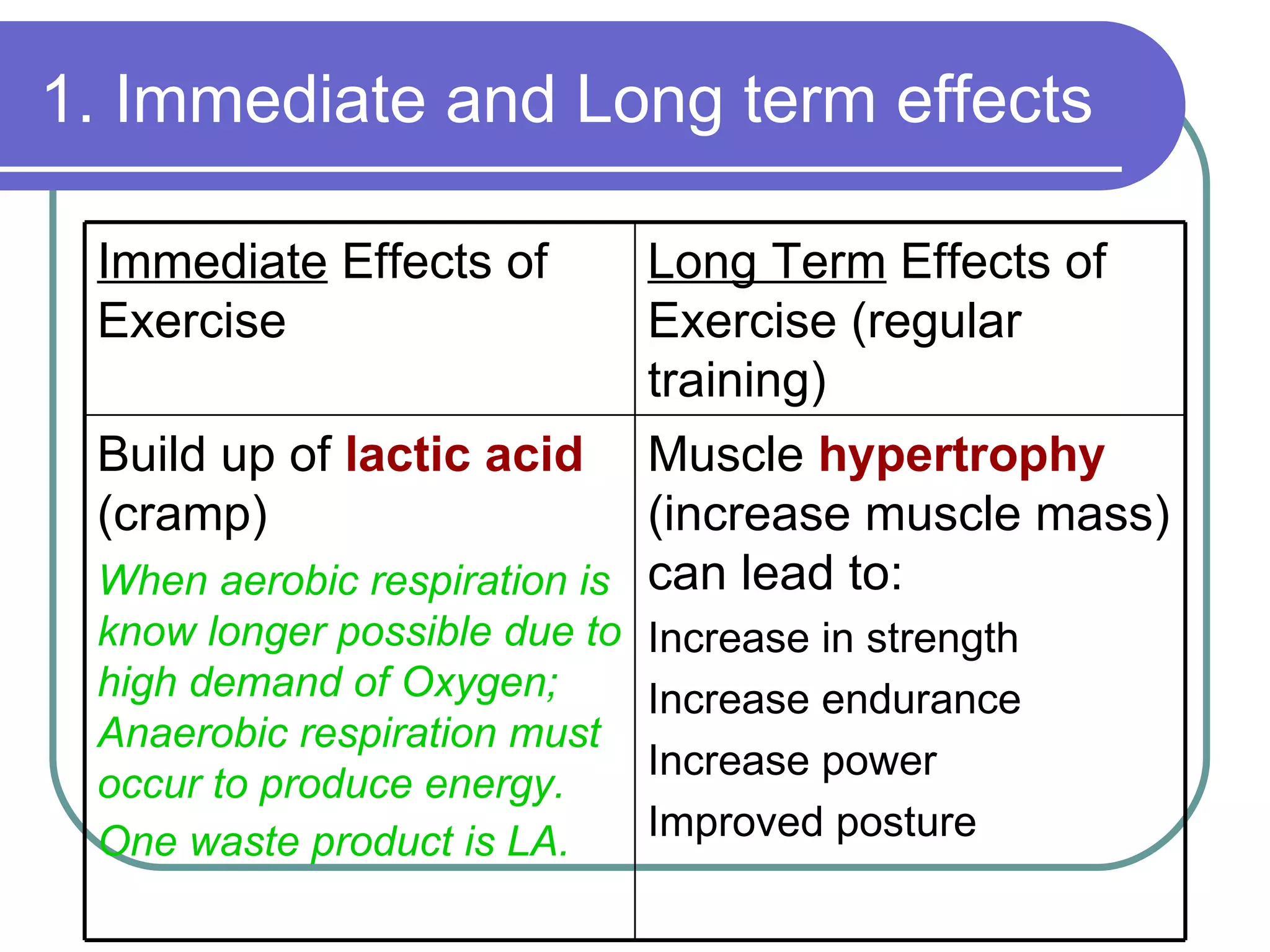 1. Immediate and Long term effects

| Immediate Effects of Exercise | Long Term Effects of Exercise (regular training) |
|---|---|
| Build up of lactic acid (cramp) When aerobic respiration is know longer possible due to high demand of Oxygen; Anaerobic respiration must occur to produce energy. One waste product is LA. | Muscle hypertrophy (increase muscle mass) can lead to: Increase in strength Increase endurance Increase power Improved posture |